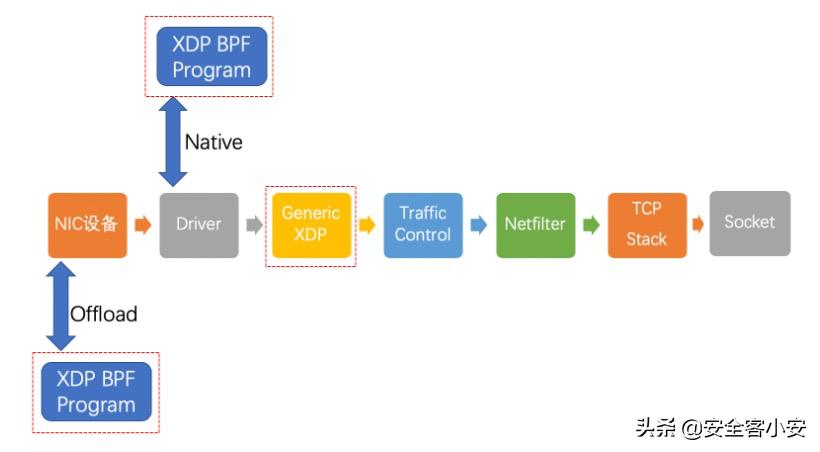 XDP BPF Program

Native

NIC设备

Driver

Generic XDP

Traffic Control

Netfilter

TCP Stack

Socket

Offload

XDP BPF Program

头条 @安全客小安